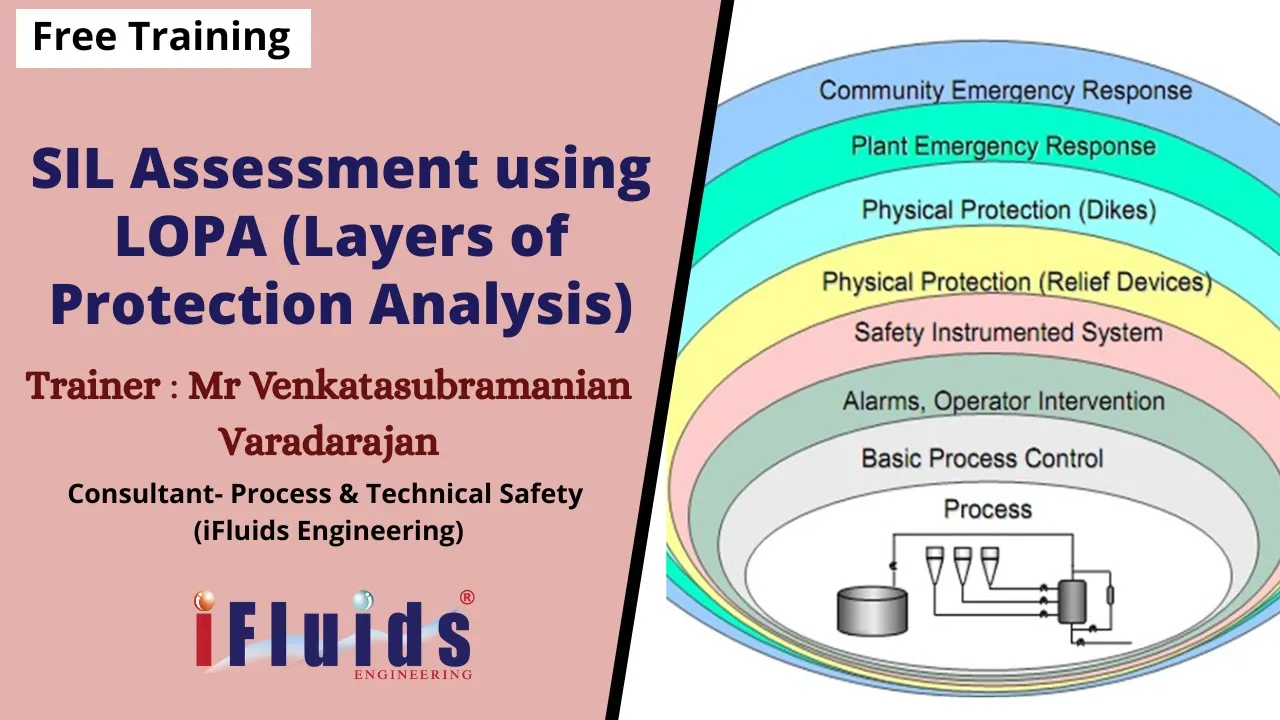 Free Training

SIL Assessment using LOPA (Layers of Protection Analysis)

Trainer : Mr Venkatasubramanian Varadarajan

Consultant- Process & Technical Safety (iFluids Engineering)

iFluids®
ENGINEERING

Community Emergency Response
Plant Emergency Response
Physical Protection (Dikes)
Physical Protection (Relief Devices)
Safety Instrumented System
Alarms, Operator Intervention
Basic Process Control
Process